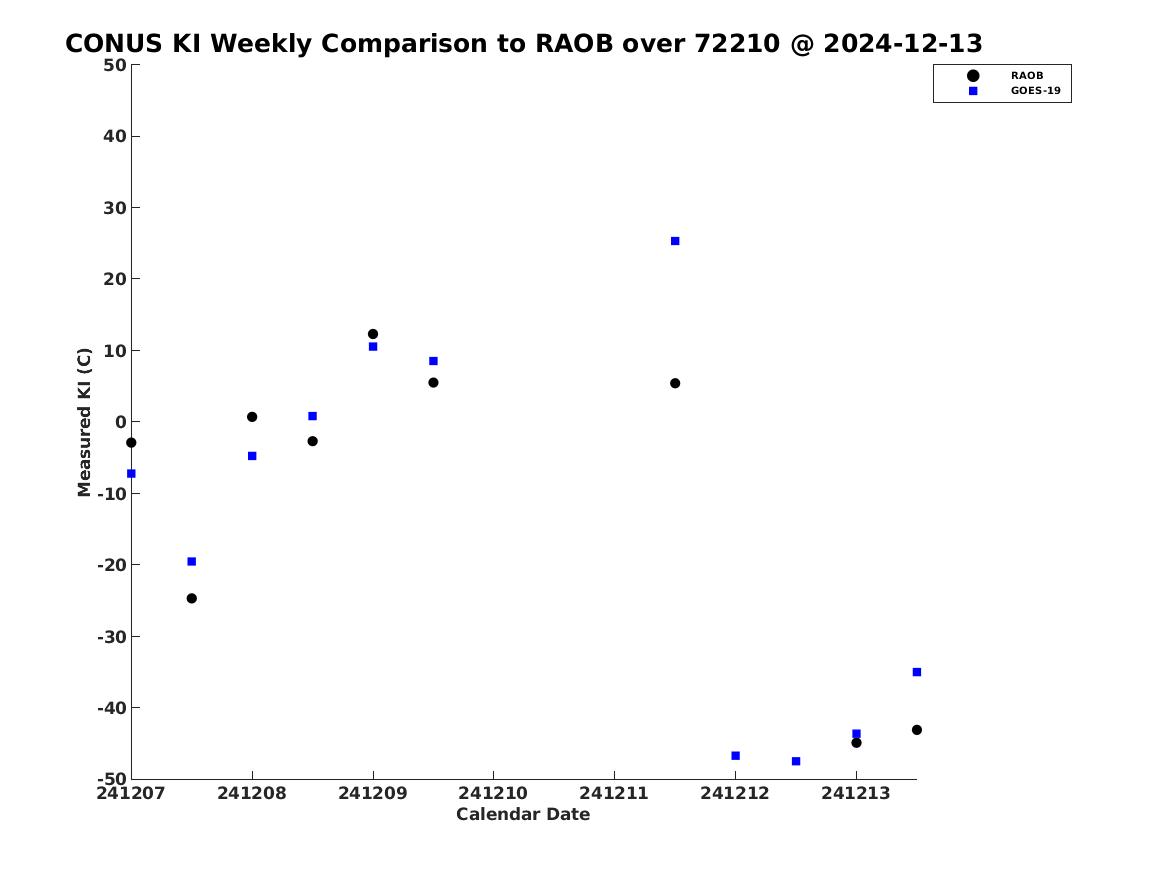 CONUS KI Weekly Comparison to RAOB over 72210 @ 2024-12-13

RAOB
GOES-19

Measured KI (C)

50
40
30
20
10
0
-10
-20
-30
-40
-50

241207
241208
241209
241210
241211
241212
241213

Calendar Date